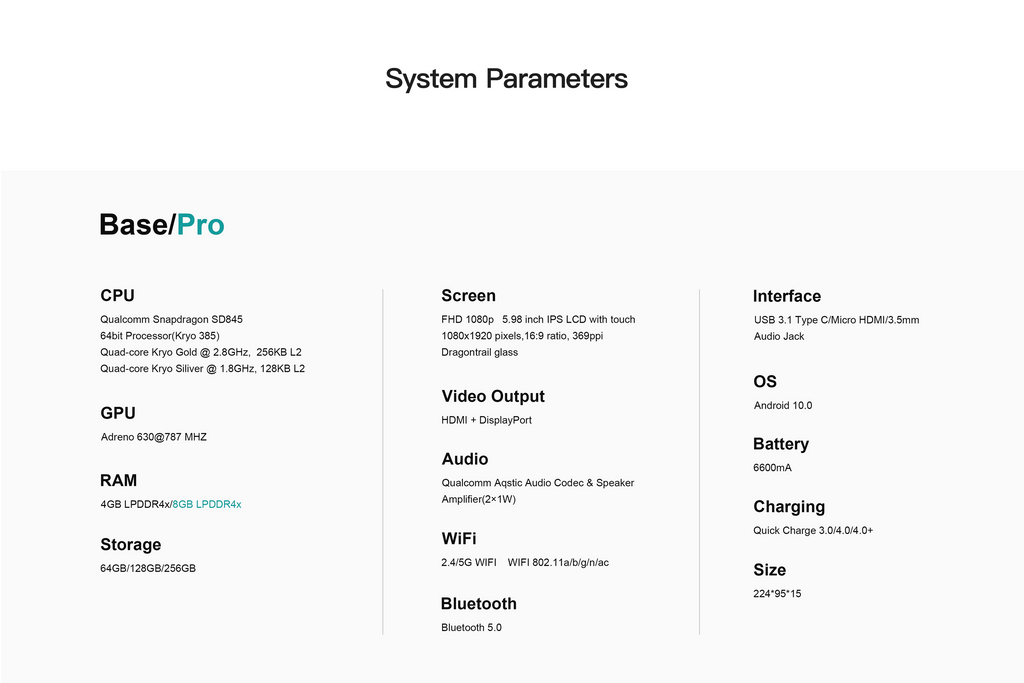 System Parameters

Base/Pro

CPU

Qualcomm Snapdragon SD845
64bit Processor(Kryo 385)
Quad-core Kryo Gold @ 2.8GHz, 256KB L2
Quad-core Kryo Siliver @ 1.8GHz, 128KB L2

GPU

Adreno 630@787 MHZ

RAM

4GB LPDDR4x/8GB LPDDR4x

Storage

64GB/128GB/256GB

Screen

FHD 1080p 5.98 inch IPS LCD with touch
1080x1920 pixels,16:9 ratio, 369ppi
Dragontrail glass

Video Output

HDMI + DisplayPort

Audio

Qualcomm Aqstic Audio Codec & Speaker Amplifier(2×1W)

WiFi

2.4/5G WIFI WIFI 802.11a/b/g/n/ac

Bluetooth

Bluetooth 5.0

Interface

USB 3.1 Type C/Micro HDMI/3.5mm Audio Jack

OS

Android 10.0

Battery

6600mA

Charging

Quick Charge 3.0/4.0/4.0+

Size

224*95*15